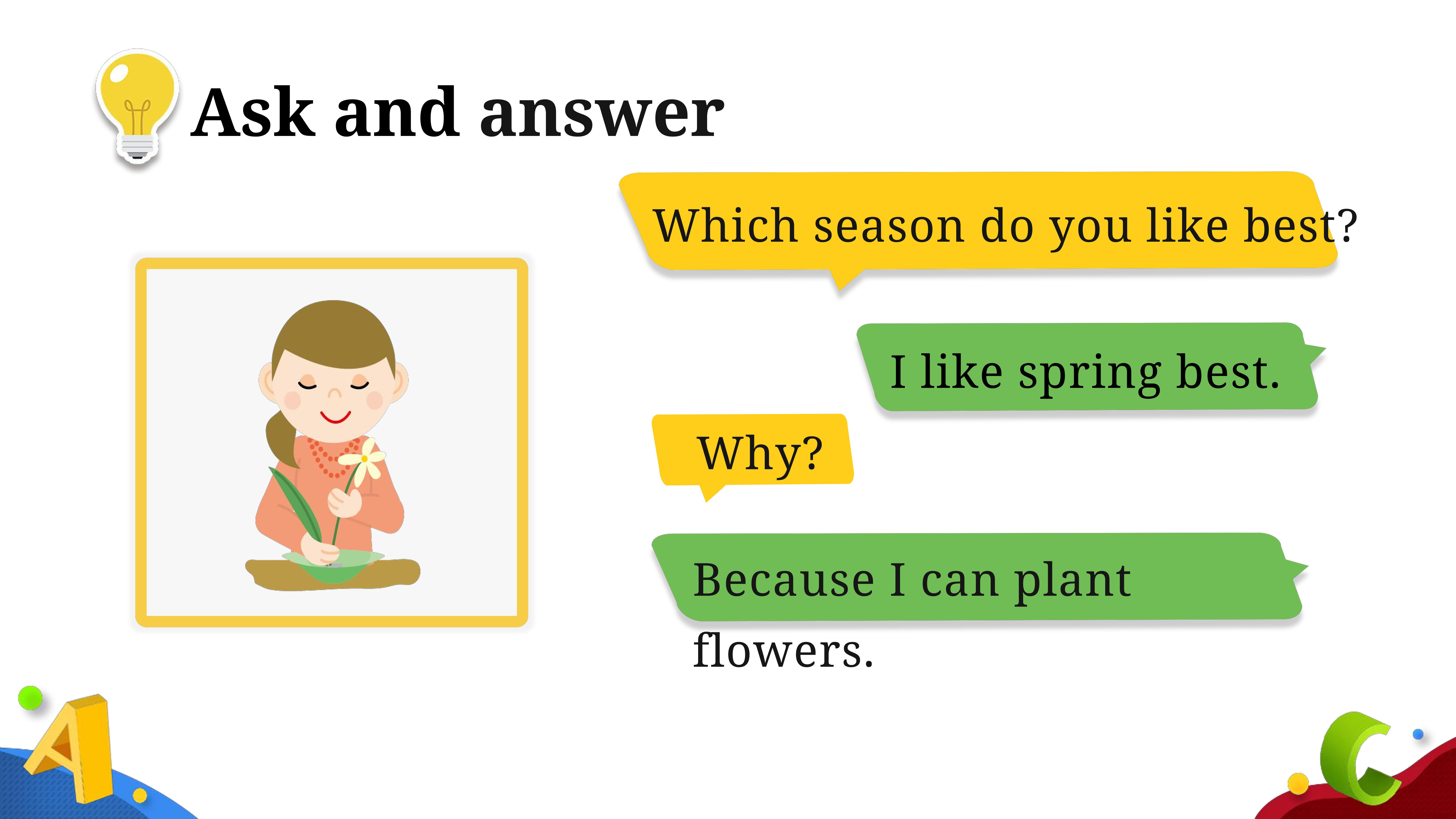 Ask and answer

Which season do you like best?

I like spring best.

Why?

Because I can plant flowers.

A

C